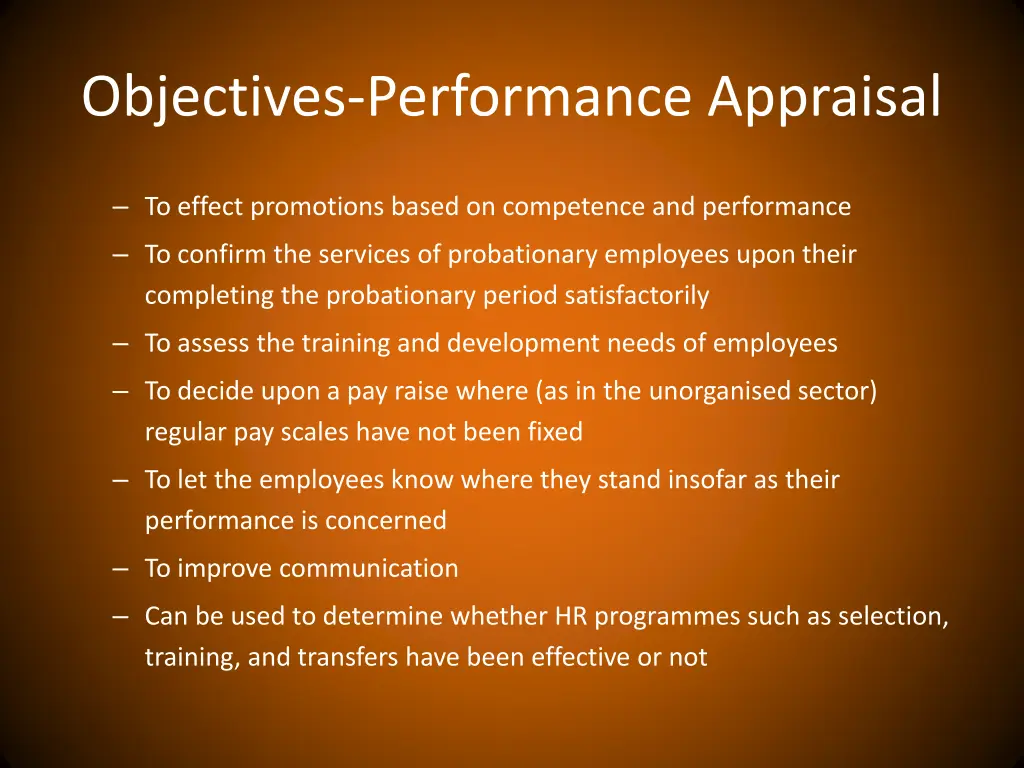 Objectives-Performance Appraisal

– To effect promotions based on competence and performance
– To confirm the services of probationary employees upon their completing the probationary period satisfactorily
– To assess the training and development needs of employees
– To decide upon a pay raise where (as in the unorganised sector) regular pay scales have not been fixed
– To let the employees know where they stand insofar as their performance is concerned
– To improve communication
– Can be used to determine whether HR programmes such as selection, training, and transfers have been effective or not